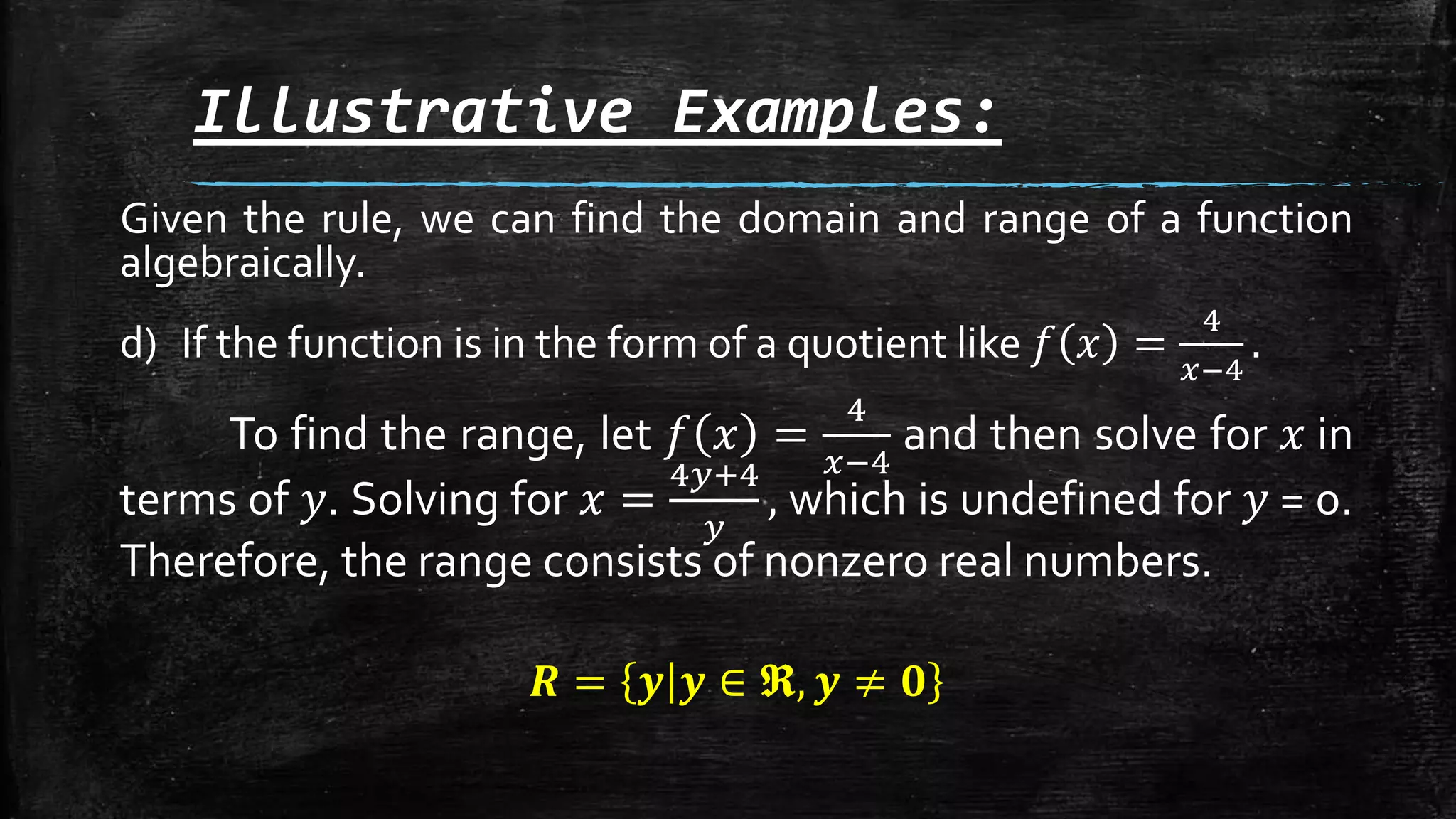 Illustrative Examples:

Given the rule, we can find the domain and range of a function algebraically.

d) If the function is in the form of a quotient like $f(x) = \frac{4}{x-4}$.

To find the range, let $f(x) = \frac{4}{x-4}$ and then solve for $x$ in terms of $y$. Solving for $x = \frac{4y+4}{y}$, which is undefined for $y$ = 0. Therefore, the range consists of nonzero real numbers.

$R = \{y|y \in \Re, y \neq 0\}$